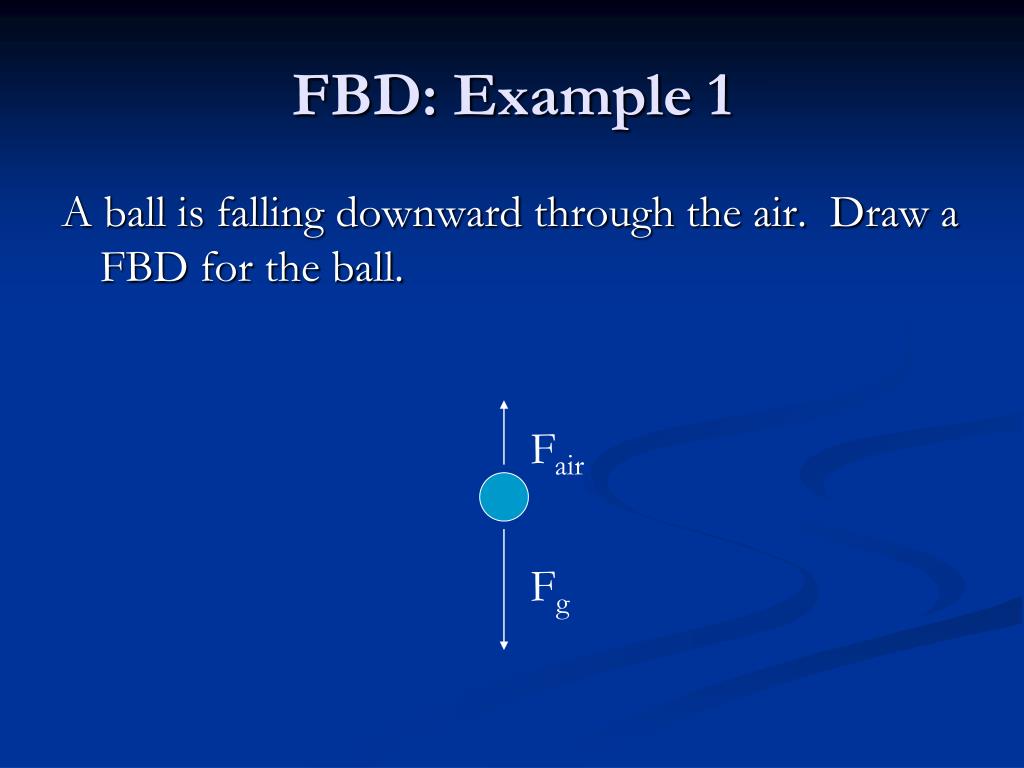 FBD: Example 1

A ball is falling downward through the air. Draw a FBD for the ball.

$F_{air}$

$F_g$